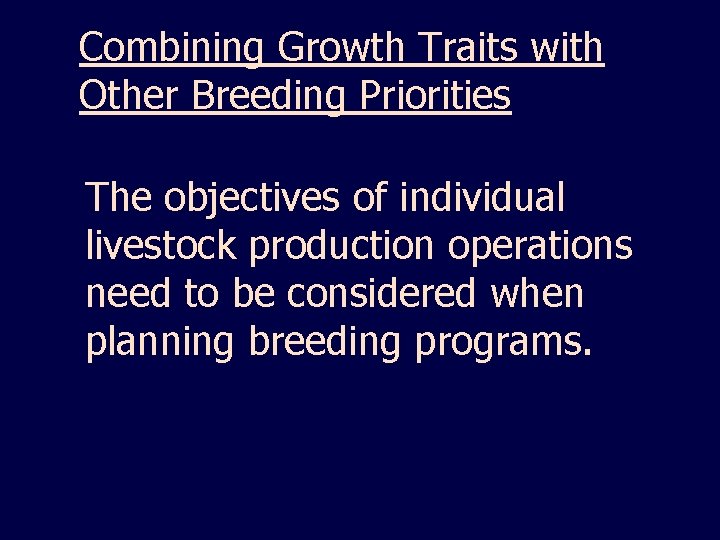 Combining Growth Traits with Other Breeding Priorities

The objectives of individual livestock production operations need to be considered when planning breeding programs.